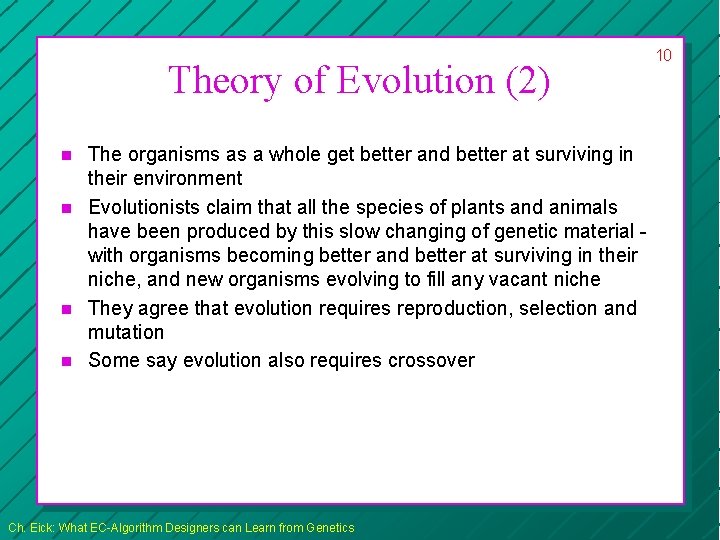 10

Theory of Evolution (2)

- The organisms as a whole get better and better at surviving in their environment
- Evolutionists claim that all the species of plants and animals have been produced by this slow changing of genetic material - with organisms becoming better and better at surviving in their niche, and new organisms evolving to fill any vacant niche
- They agree that evolution requires reproduction, selection and mutation
- Some say evolution also requires crossover

Ch. Eick: What EC-Algorithm Designers can Learn from Genetics